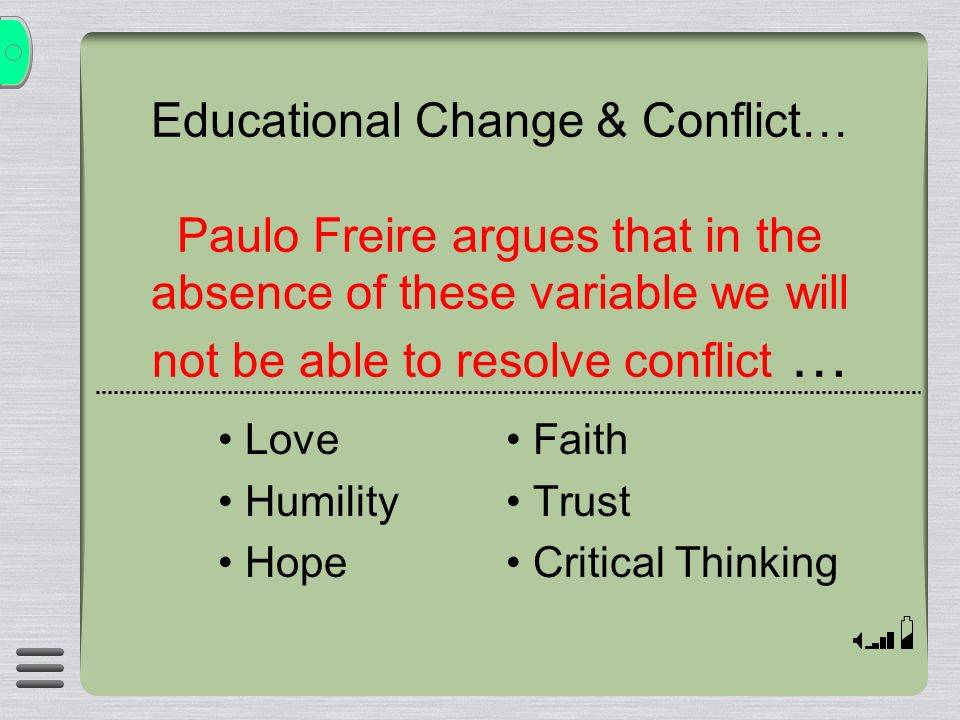 Educational Change & Conflict…

Paulo Freire argues that in the absence of these variable we will not be able to resolve conflict …

• Love
• Humility
• Hope

• Faith
• Trust
• Critical Thinking